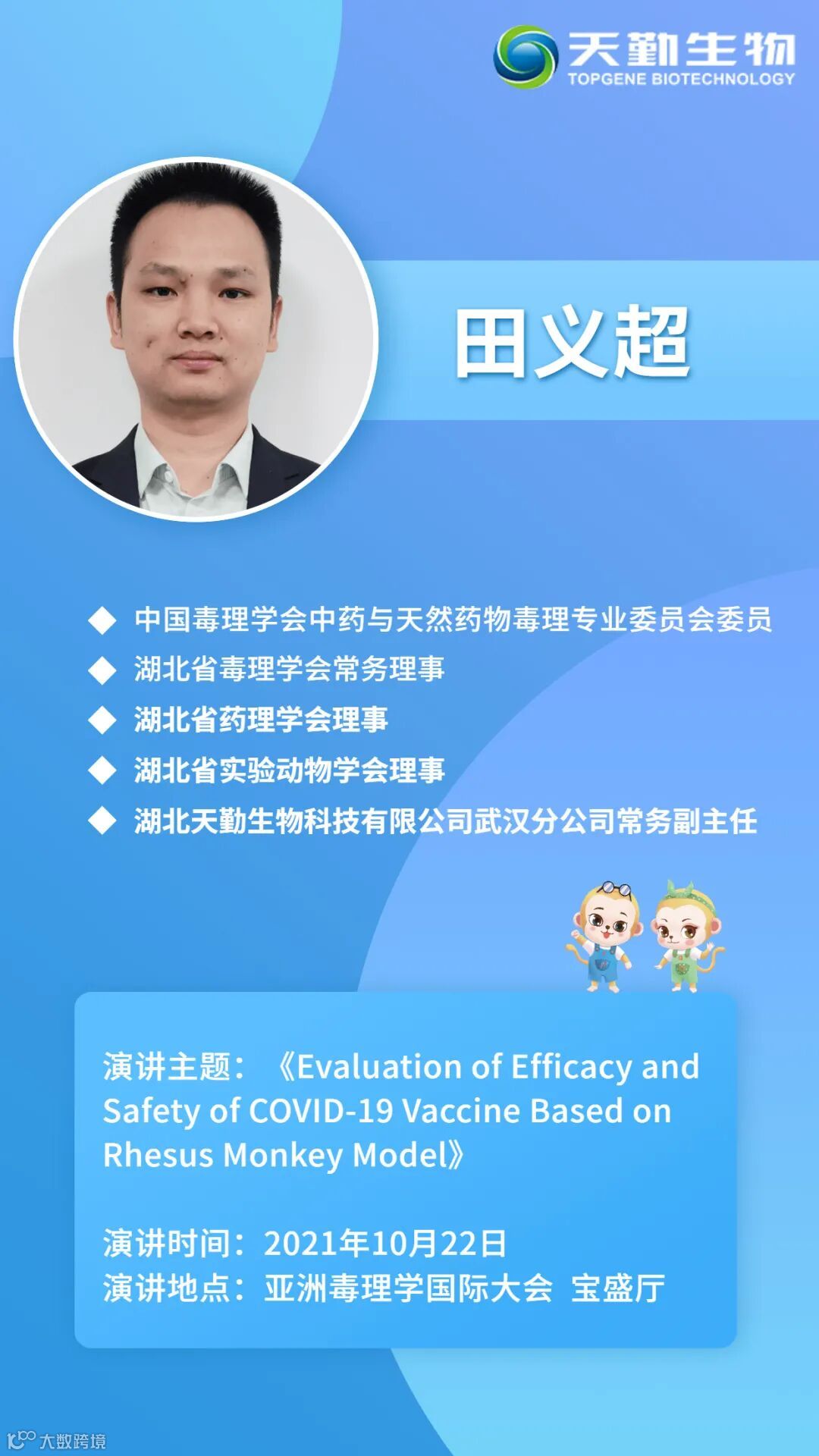 天勤生物
TOPGENE BIOTECHNOLOGY

田义超

◆ 中国毒理学会中药与天然药物毒理专业委员会委员
◆ 湖北省毒理学会常务理事
◆ 湖北省药理学会理事
◆ 湖北省实验动物学会理事
◆ 湖北天勤生物科技有限公司武汉分公司常务副主任

演讲主题：《Evaluation of Efficacy and Safety of COVID-19 Vaccine Based on Rhesus Monkey Model》

演讲时间：2021年10月22日
演讲地点：亚洲毒理学国际大会 宝盛厅

大数跨境